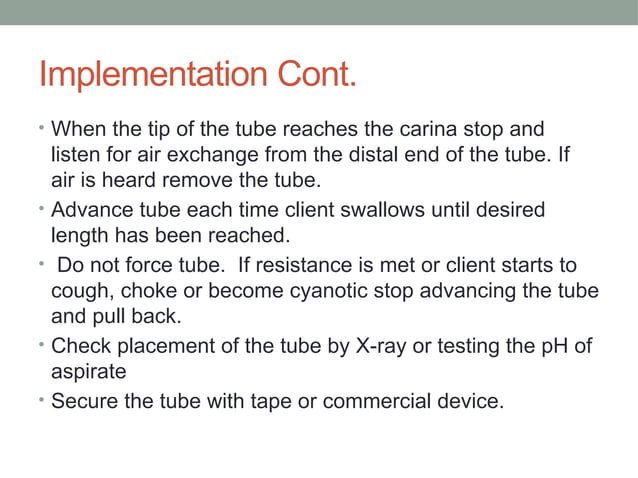 Implementation Cont.

• When the tip of the tube reaches the carina stop and listen for air exchange from the distal end of the tube. If air is heard remove the tube.
• Advance tube each time client swallows until desired length has been reached.
• Do not force tube. If resistance is met or client starts to cough, choke or become cyanotic stop advancing the tube and pull back.
• Check placement of the tube by X-ray or testing the pH of aspirate
• Secure the tube with tape or commercial device.